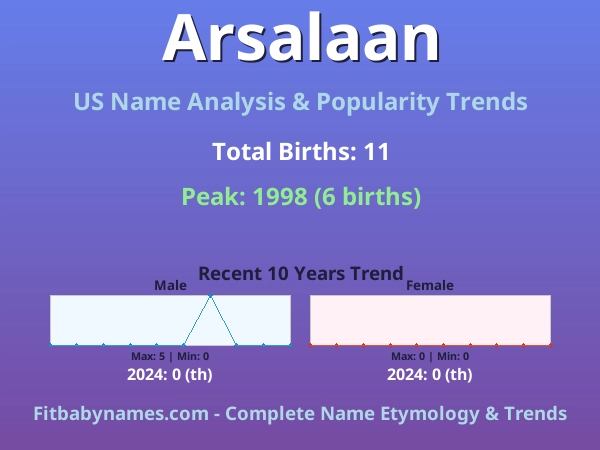 Arsalaan

US Name Analysis & Popularity Trends

Total Births: 11

Peak: 1998 (6 births)

Recent 10 Years Trend

Male

Max: 5 | Min: 0

2024: 0 (th)

Female

Max: 0 | Min: 0

2024: 0 (th)

Fitbabynames.com - Complete Name Etymology & Trends